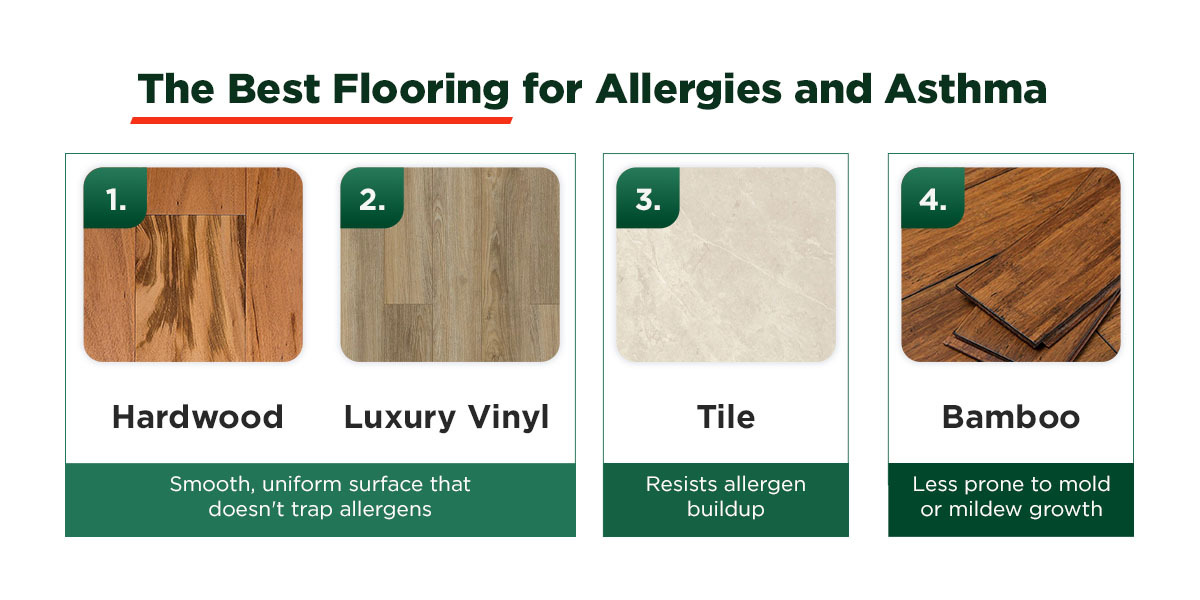 The Best Flooring for Allergies and Asthma

1.

Hardwood

2.

Luxury Vinyl

Smooth, uniform surface that doesn't trap allergens

3.

Tile

Resists allergen buildup

4.

Bamboo

Less prone to mold or mildew growth